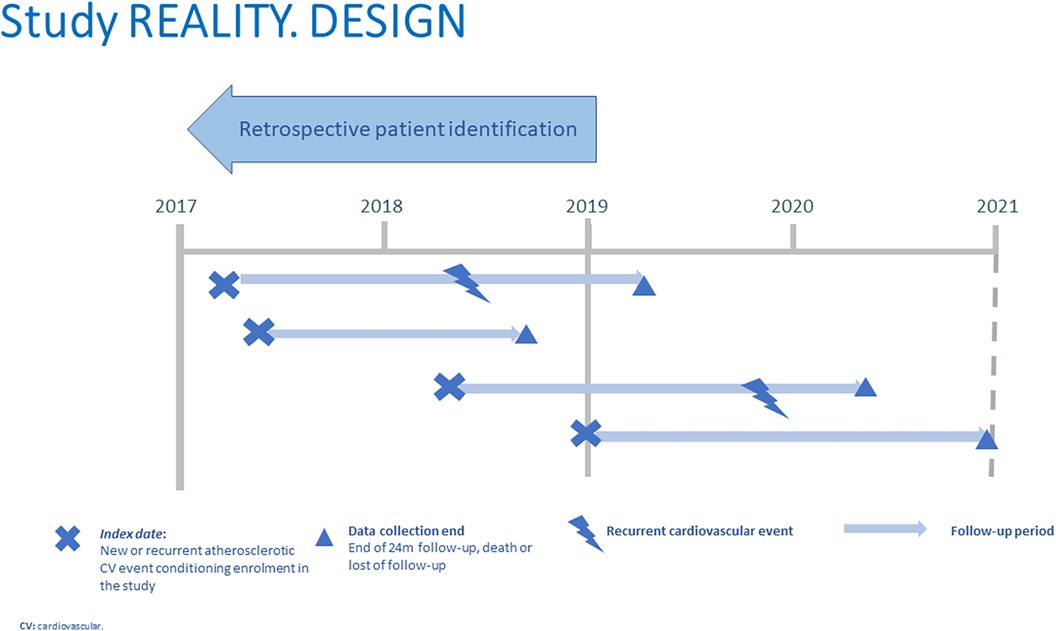 Study REALITY. DESIGN

Retrospective patient identification

2017

2018

2019

2020

2021

Index date:
New or recurrent atherosclerotic CV event conditioning enrolment in the study

Data collection end
End of 24m follow-up, death or lost of follow-up

Recurrent cardiovascular event

Follow-up period

CV: cardiovascular.